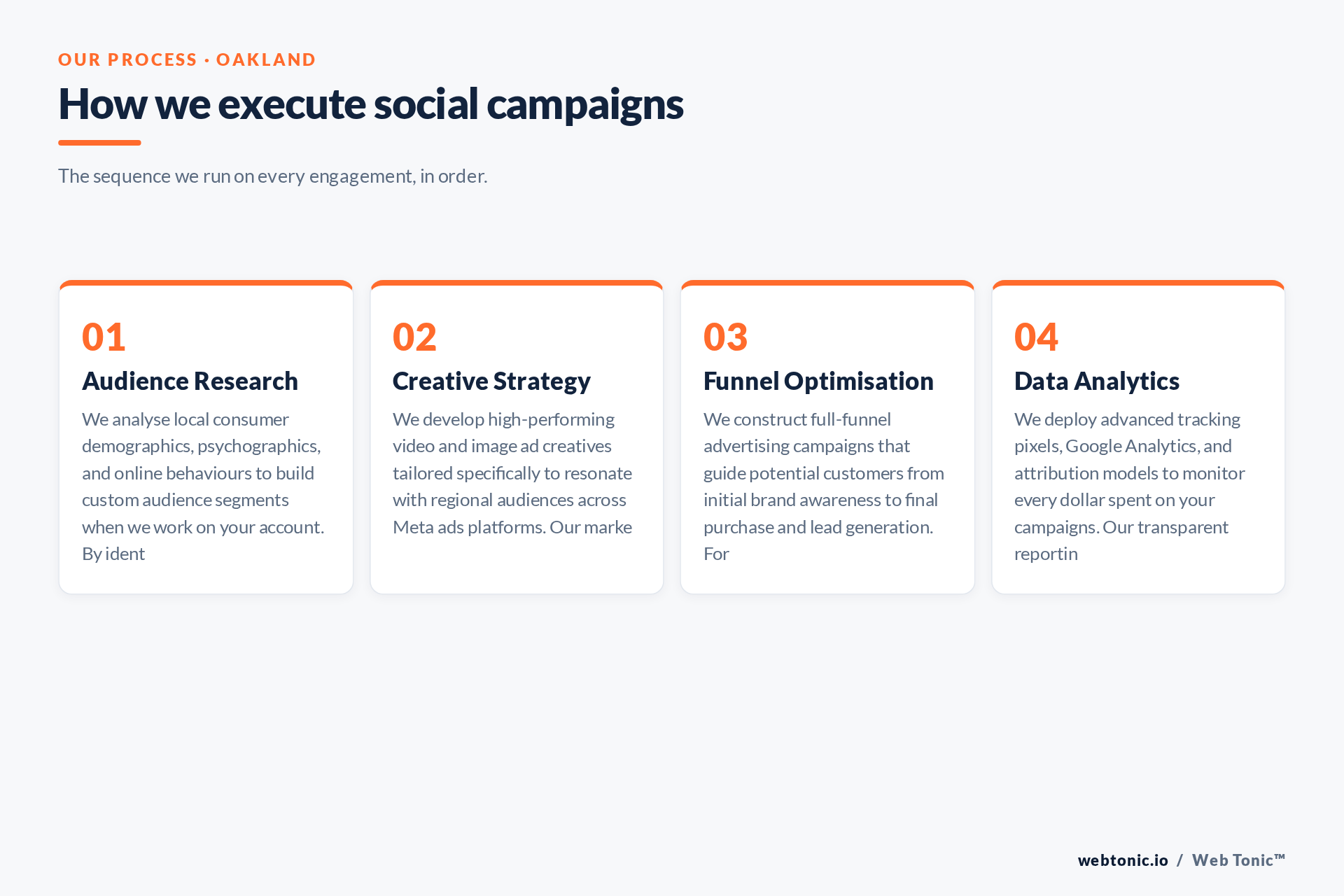 OUR PROCESS · OAKLAND

How we execute social campaigns

The sequence we run on every engagement, in order.

01

Audience Research

We analyse local consumer demographics, psychographics, and online behaviours to build custom audience segments when we work on your account. By ident

02

Creative Strategy

We develop high-performing video and image ad creatives tailored specifically to resonate with regional audiences across Meta ads platforms. Our marke

03

Funnel Optimisation

We construct full-funnel advertising campaigns that guide potential customers from initial brand awareness to final purchase and lead generation. For

04

Data Analytics

We deploy advanced tracking pixels, Google Analytics, and attribution models to monitor every dollar spent on your campaigns. Our transparent reportin

webtonic.io / Web Tonic™